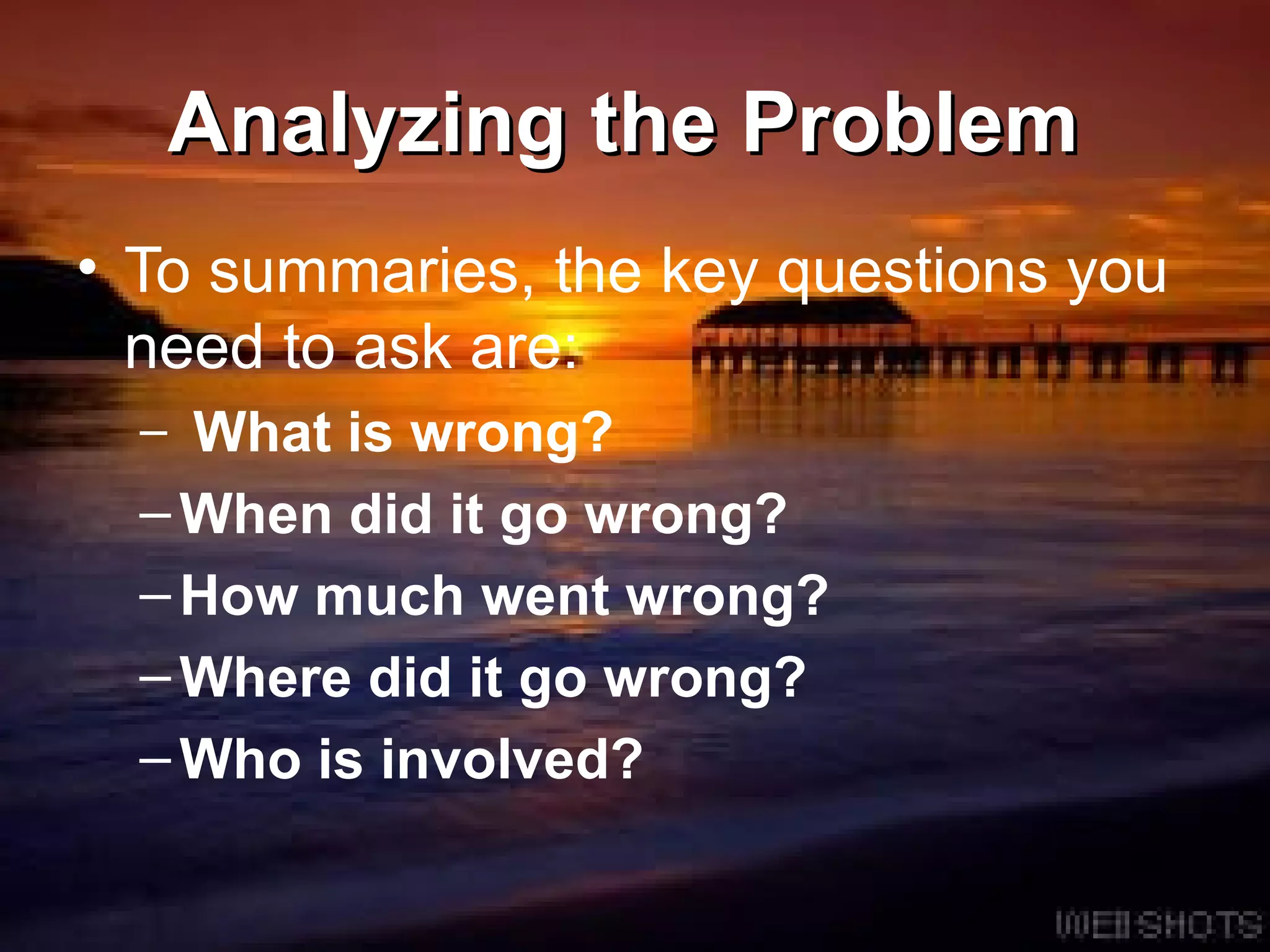 Analyzing the Problem

• To summaries, the key questions you need to ask are:

– What is wrong?

– When did it go wrong?

– How much went wrong?

– Where did it go wrong?

– Who is involved?

WEBSHOTS